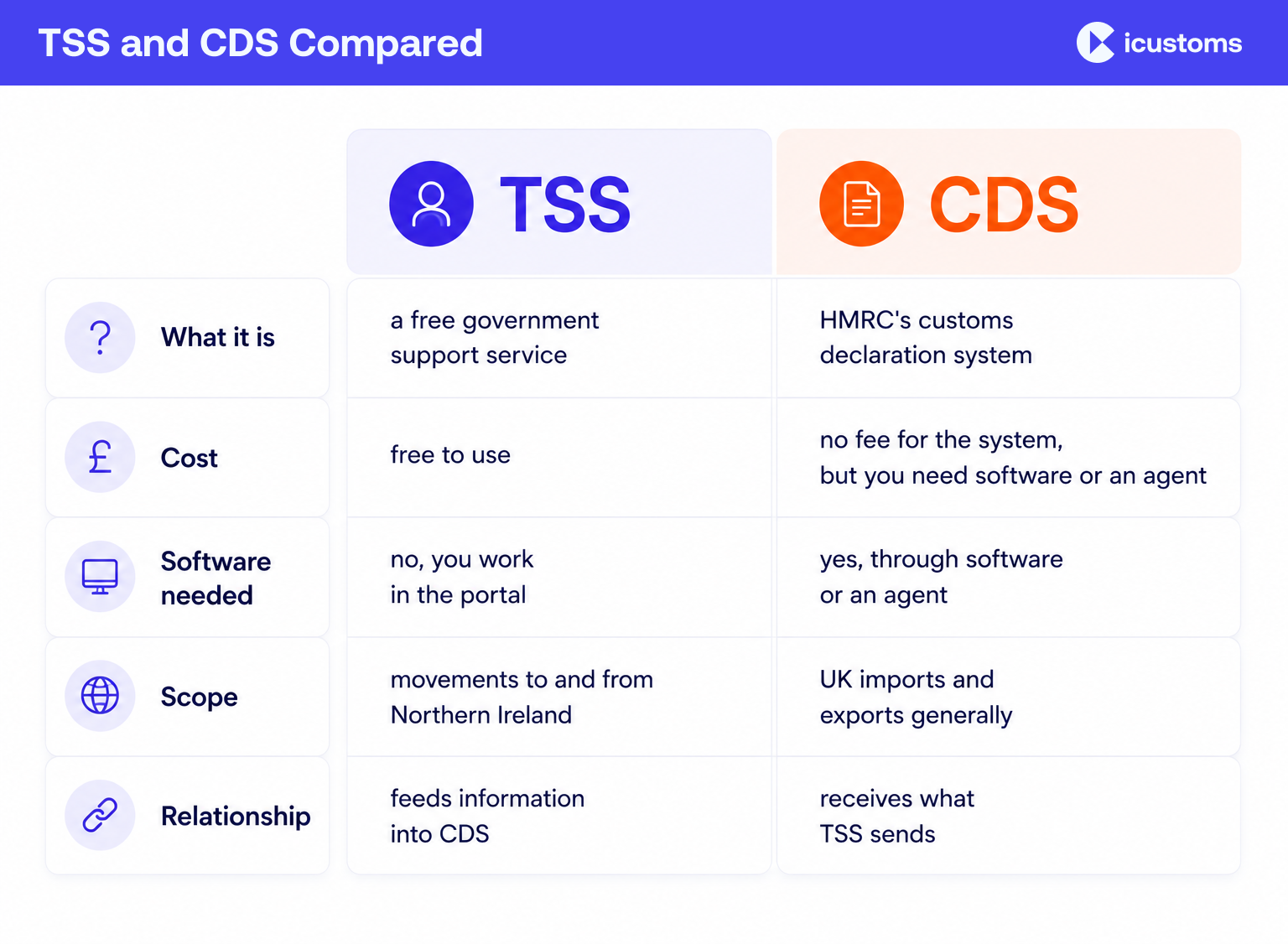 TSS and CDS Compared

icustoms

| | TSS | CDS |
|---|---|---|
| What it is | a free government support service | HMRC's customs declaration system |
| Cost | free to use | no fee for the system, but you need software or an agent |
| Software needed | no, you work in the portal | yes, through software or an agent |
| Scope | movements to and from Northern Ireland | UK imports and exports generally |
| Relationship | feeds information into CDS | receives what TSS sends |